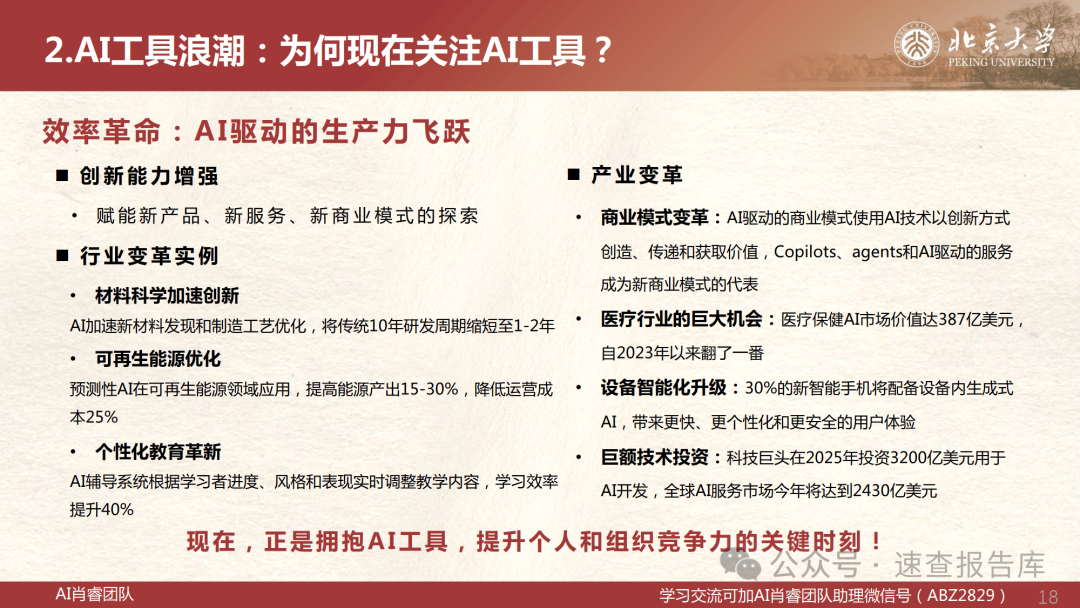 2.AI工具浪潮：为何现在关注AI工具？

北京大学
PEKING UNIVERSITY

效率革命：AI驱动的生产力飞跃

■ 创新能力增强

• 赋能新产品、新服务、新商业模式的探索

■ 行业变革实例

• 材料科学加速创新

AI加速新材料发现和制造工艺优化，将传统10年研发周期缩短至1-2年

• 可再生能源优化

预测性AI在可再生能源领域应用，提高能源产出15-30%，降低运营成本25%

• 个性化教育革新

AI辅导系统根据学习者进度、风格和表现实时调整教学内容，学习效率提升40%

■ 产业变革

• 商业模式变革：AI驱动的商业模式使用AI技术以创新方式创造、传递和获取价值，Copilots、agents和AI驱动的服务成为新商业模式的代表

• 医疗行业的巨大机会：医疗保健AI市场价值达387亿美元，自2023年以来翻了一番

• 设备智能化升级：30%的新智能手机将配备设备内生成式AI，带来更快、更个性化和更安全的用户体验

• 巨额技术投资：科技巨头在2025年投资3200亿美元用于AI开发，全球AI服务市场今年将达到2430亿美元

现在，正是拥抱AI工具，提升个人和组织竞争力的关键时刻！

公众号 · 速查报告库

AI肖睿团队

学习交流可加AI肖睿团队助理微信号（ABZ2829）

18